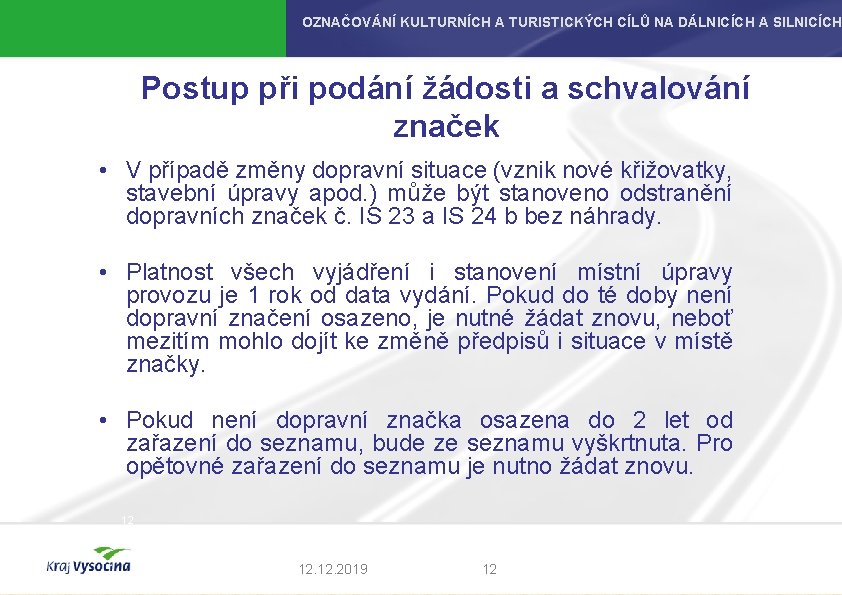 OZNAČOVÁNÍ KULTURNÍCH A TURISTICKÝCH CÍLŮ NA DÁLNICÍCH A SILNICÍCH

Postup při podání žádosti a schvalování značek

• V případě změny dopravní situace (vznik nové křižovatky, stavební úpravy apod.) může být stanoveno odstranění dopravních značek č. IS 23 a IS 24 b bez náhrady.

• Platnost všech vyjádření i stanovení místní úpravy provozu je 1 rok od data vydání. Pokud do té doby není dopravní značení osazeno, je nutné žádat znovu, neboť mezitím mohlo dojít ke změně předpisů i situace v místě značky.

• Pokud není dopravní značka osazena do 2 let od zařazení do seznamu, bude ze seznamu vyškrtnuta. Pro opětovné zařazení do seznamu je nutno žádat znovu.

12

Kraj Vysočina

12.12.2019

12